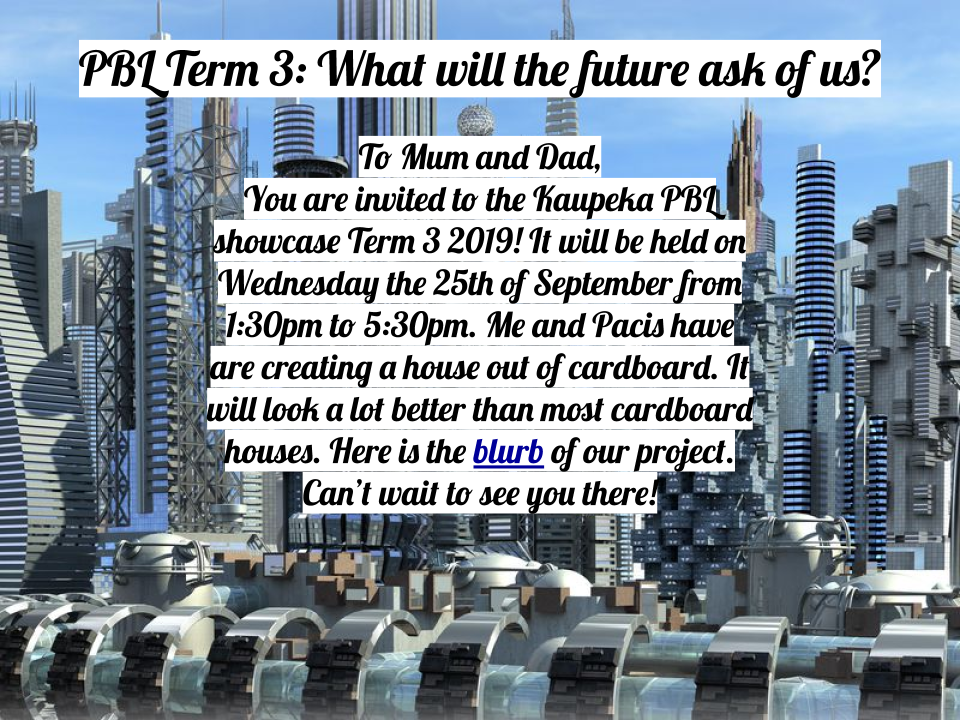 PBL Term 3: What will the future ask of us?

To Mum and Dad,
You are invited to the Kaupeka PBL showcase Term 3 2019! It will be held on Wednesday the 25th of September from 1:30pm to 5:30pm. Me and Pacis have are creating a house out of cardboard. It will look a lot better than most cardboard houses. Here is the blurb of our project. Can't wait to see you there!